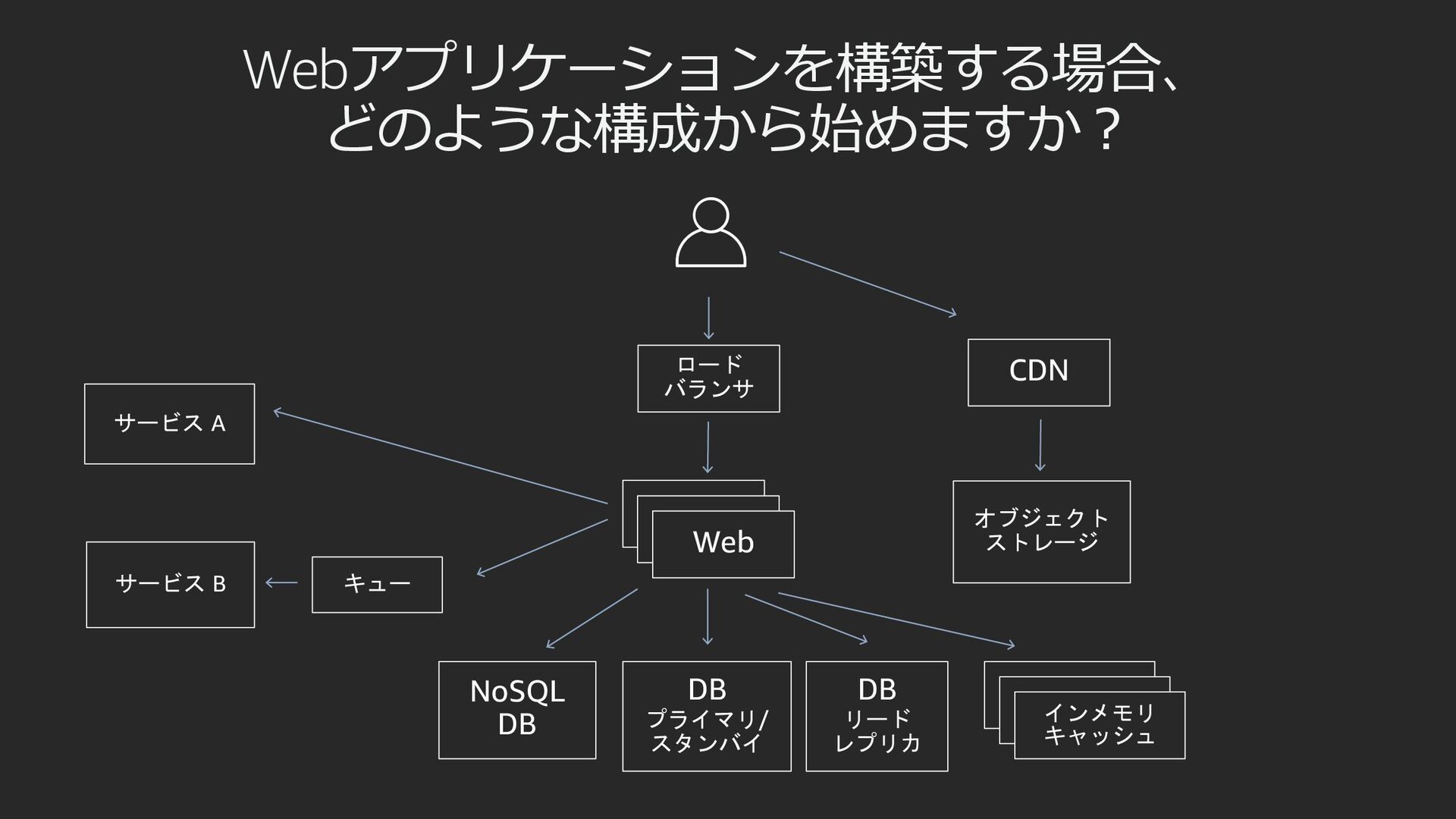 Webアプリケーションを構築する場合、
どのような構成から始めますか？

ロード
バランサ

CDN

サービス A

Web

オブジェクト
ストレージ

サービス B

キュー

NoSQL
DB

DB
プライマリ/
スタンバイ

DB
リード
レプリカ

インメモリ
キャッシュ